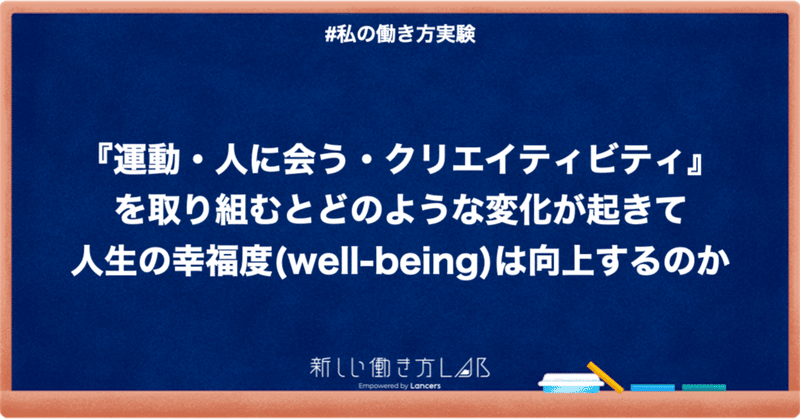 #私の働き方実験

『運動・人に会う・クリエイティビティ』を取り組むとどのような変化が起きて人生の幸福度(well-being)は向上するのか

新しい働き方LAB
Empowered by Lancers